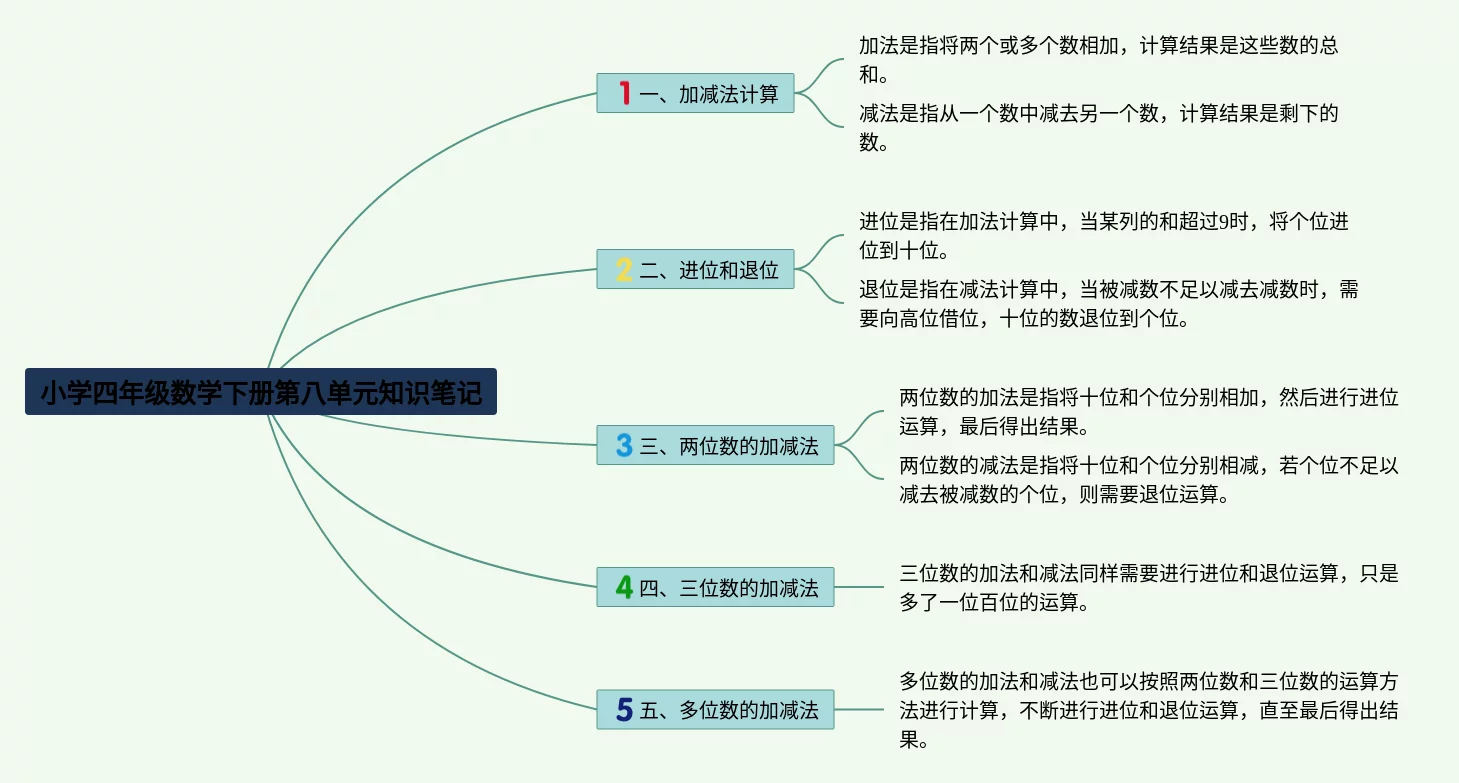 小学四年级数学下册第八单元知识笔记

1 一、加减法计算

加法是指将两个或多个数相加，计算结果是这些数的总和。

减法是指从一个数中减去另一个数，计算结果是剩下的数。

2 二、进位和退位

进位是指在加法计算中，当某列的和超过9时，将个位进位到十位。

退位是指在减法计算中，当被减数不足以减去减数时，需要向高位借位，十位的数退位到个位。

3 三、两位数的加减法

两位数的加法是指将十位和个位分别相加，然后进行进位运算，最后得出结果。

两位数的减法是指将十位和个位分别相减，若个位不足以减去被减数的个位，则需要退位运算。

4 四、三位数的加减法

三位数的加法和减法同样需要进行进位和退位运算，只是多了一位百位的运算。

5 五、多位数的加减法

多位数的加法和减法也可以按照两位数和三位数的运算方法进行计算，不断进行进位和退位运算，直至最后得出结果。